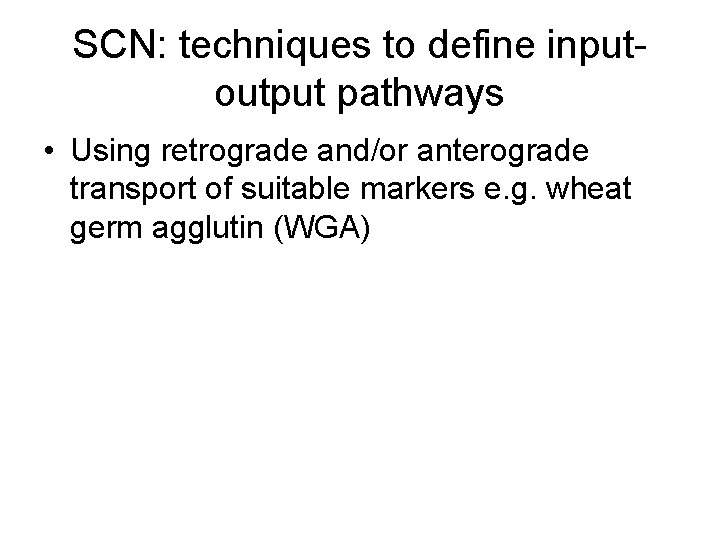 SCN: techniques to define input-output pathways

• Using retrograde and/or anterograde transport of suitable markers e.g. wheat germ agglutin (WGA)